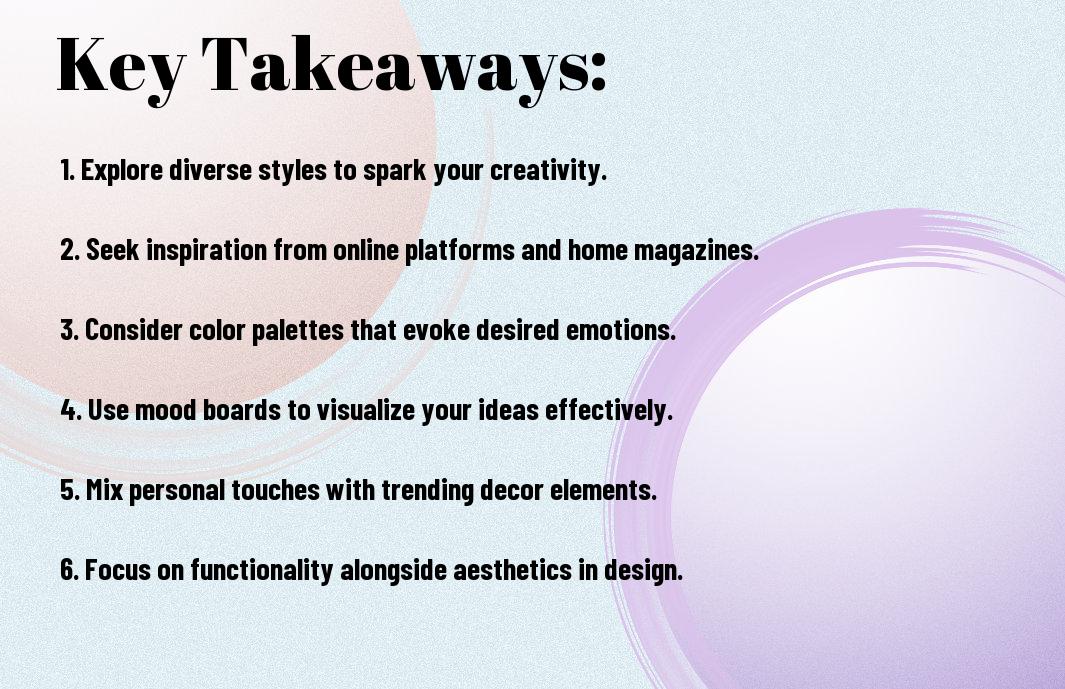 Key Takeaways:

1. Explore diverse styles to spark your creativity.

2. Seek inspiration from online platforms and home magazines.

3. Consider color palettes that evoke desired emotions.

4. Use mood boards to visualize your ideas effectively.

5. Mix personal touches with trending decor elements.

6. Focus on functionality alongside aesthetics in design.